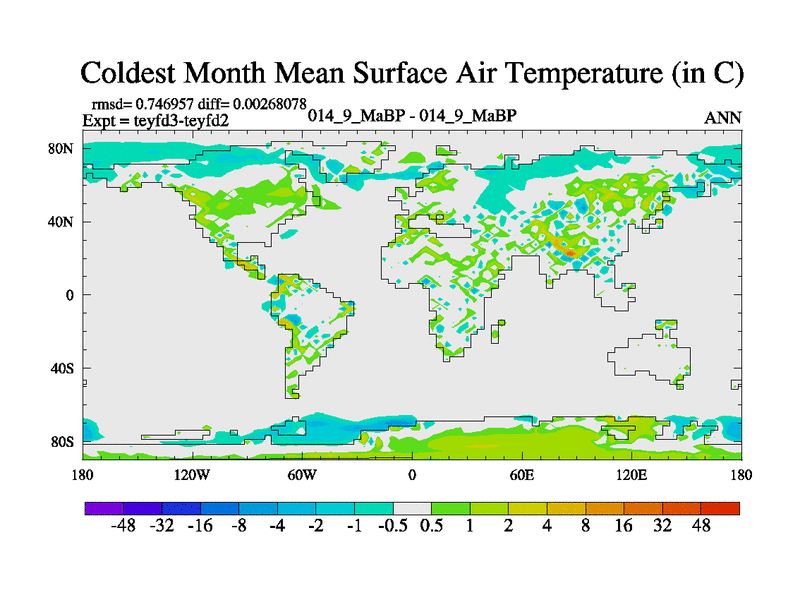 Coldest Month Mean Surface Air Temperature (in C)

rmsd= 0.746957 diff= 0.00268078
Expt = teyfd3-teyfd2

014_9_MaBP - 014_9_MaBP

ANN

80N
40N
0
40S
80S

180
120W
60W
0
60E
120E
180

-48 -32 -16 -8 -4 -2 -1 -0.5 0.5 1 2 4 8 16 32 48